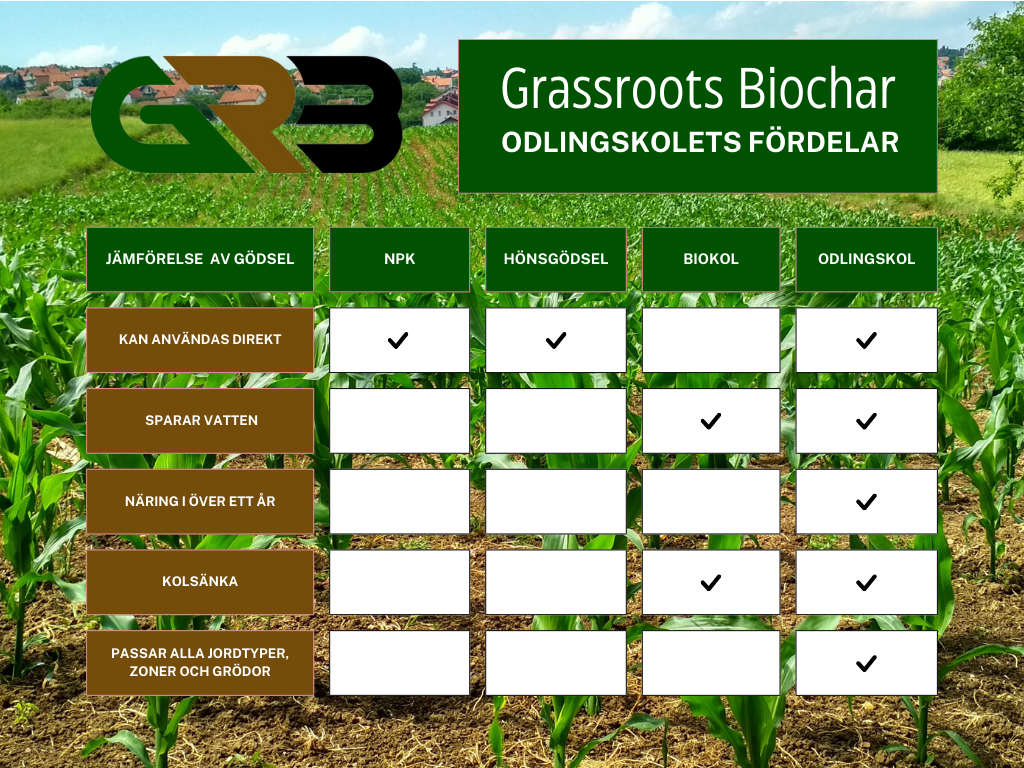 GRB

Grassroots Biochar
ODLINGSKOLETS FÖRDELAR

| JÄMFÖRELSE AV GÖDSEL | NPK | HÖNSGÖDSEL | BIOKOL | ODLINGSKOL |
|---|---|---|---|---|
| KAN ANVÄNDAS DIREKT | ✓ | ✓ | | ✓ |
| SPARAR VATTEN | | | ✓ | ✓ |
| NÄRING I ÖVER ETT ÅR | | | | ✓ |
| KOLSÄNKA | | | ✓ | ✓ |
| PASSAR ALLA JORDTYPER, ZONER OCH GRÖDOR | | | | ✓ |